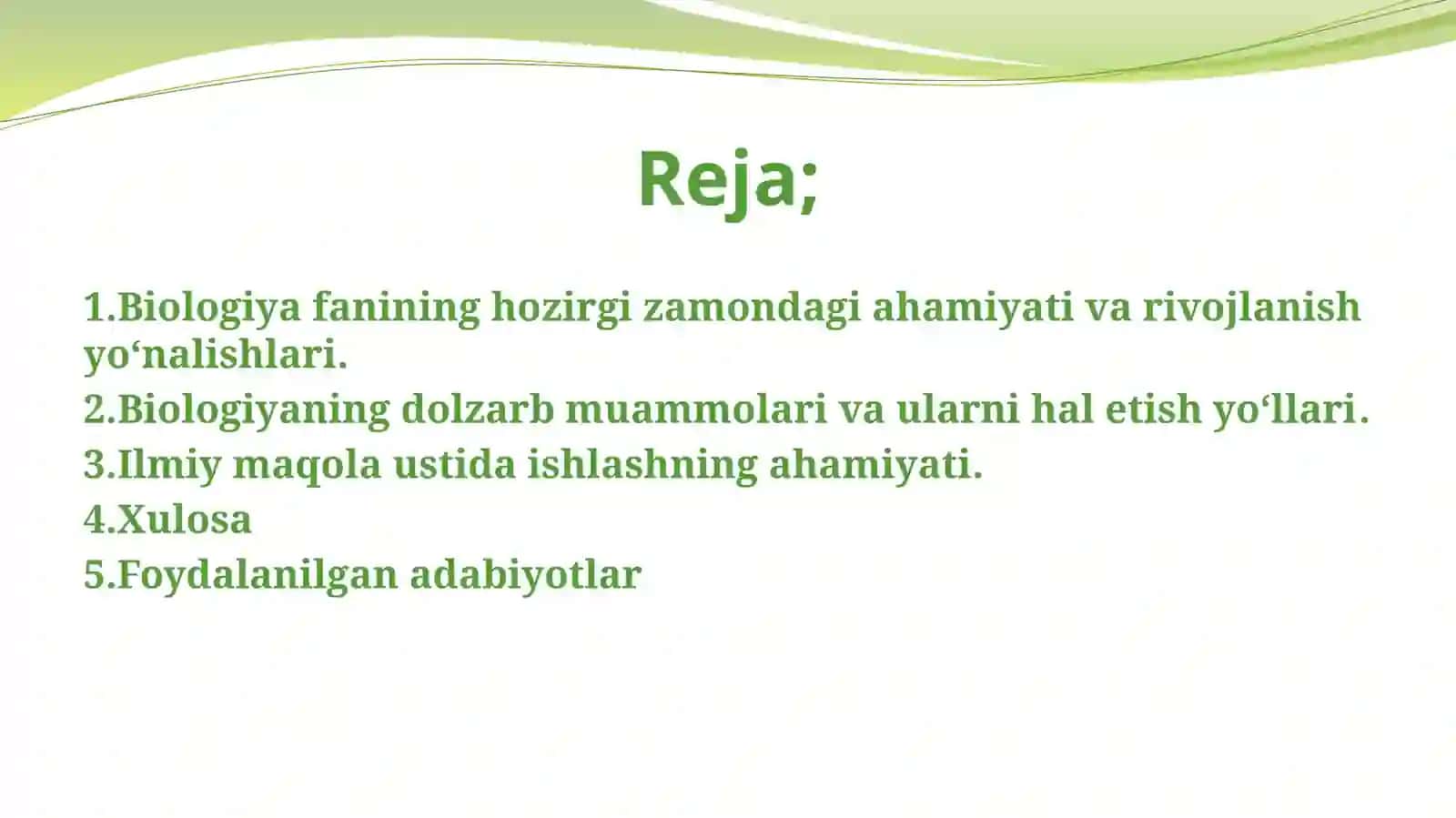 Reja;

1.Biologiya fanining hozirgi zamondagi ahamiyati va rivojlanish yo‘nalishlari.

2.Biologiyaning dolzarb muammolari va ularni hal etish yo‘llari.

3.Ilmiy maqola ustida ishlashning ahamiyati.

4.Xulosa

5.Foydalanilgan adabiyotlar